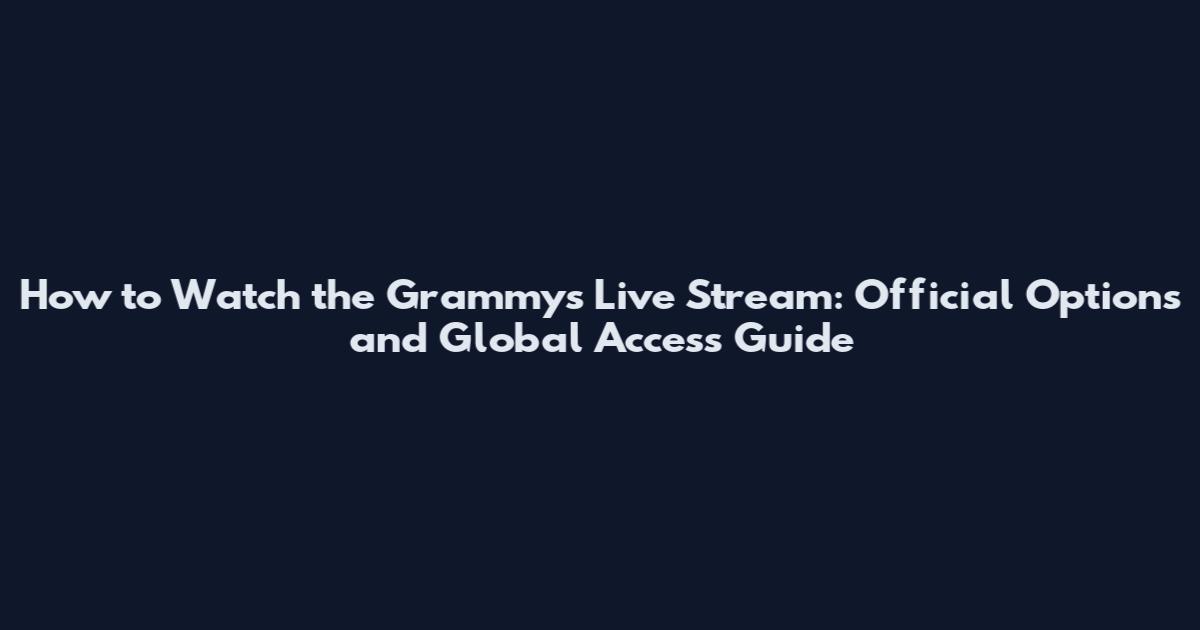 How to Watch the Grammys Live Stream: Official Options and Global Access Guide